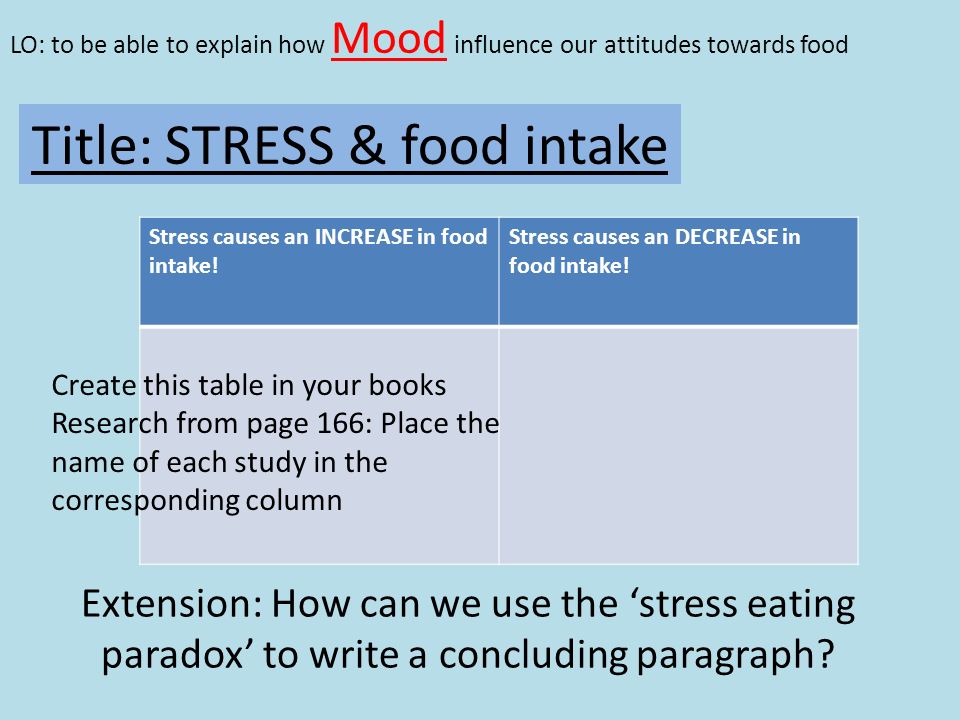 LO: to be able to explain how Mood influence our attitudes towards food

Title: STRESS & food intake

| Stress causes an INCREASE in food intake! | Stress causes an DECREASE in food intake! |
|---|---|
| | |

Create this table in your books
Research from page 166: Place the name of each study in the corresponding column

Extension: How can we use the ‘stress eating paradox’ to write a concluding paragraph?